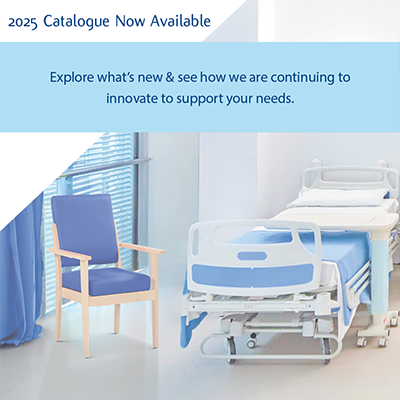 2025 Catalogue Now Available

Explore what's new & see how we are continuing to innovate to support your needs.